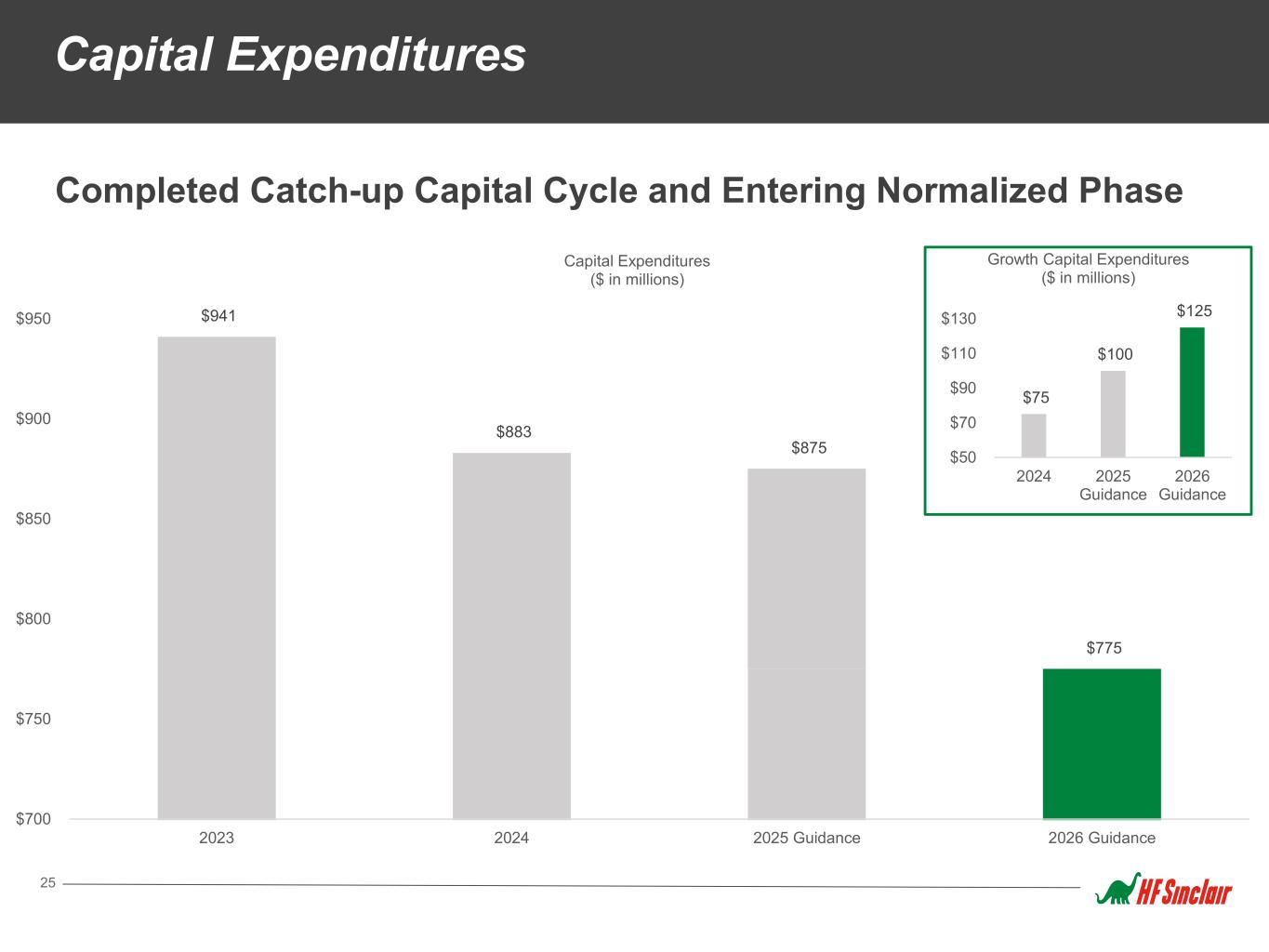 Capital Expenditures

Completed Catch-up Capital Cycle and Entering Normalized Phase

Capital Expenditures
($ in millions)

$950
$900
$850
$800
$750
$700

$941
$883
$875
$775

2023
2024
2025 Guidance
2026 Guidance

Growth Capital Expenditures
($ in millions)

$130
$110
$90
$70
$50

$75
$100
$125

2024
2025 Guidance
2026 Guidance

25

HF Sinclair